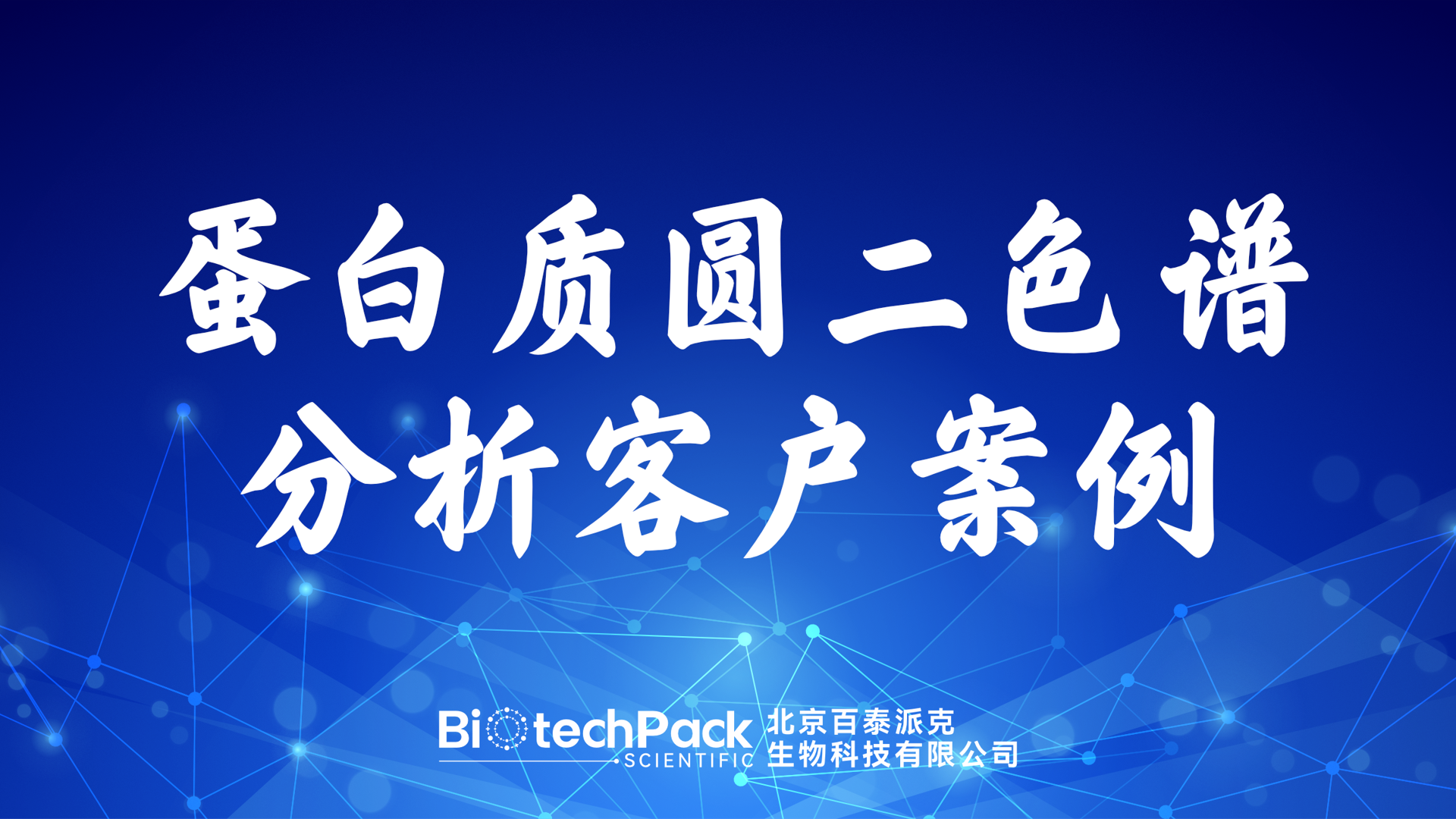 蛋白质圆二色谱
分析客户案例

BiotechPack
SCIENTIFIC

北京百泰派克
生物科技有限公司